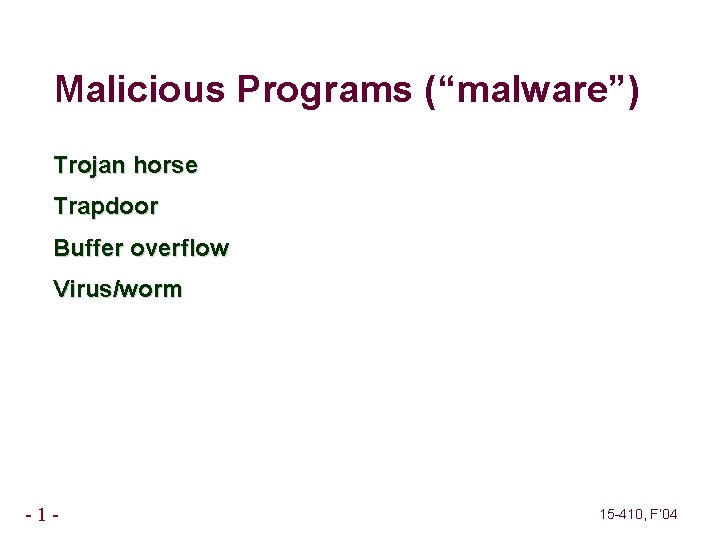 Malicious Programs (“malware”)

Trojan horse

Trapdoor

Buffer overflow

Virus/worm

- 1 -

15-410, F'04